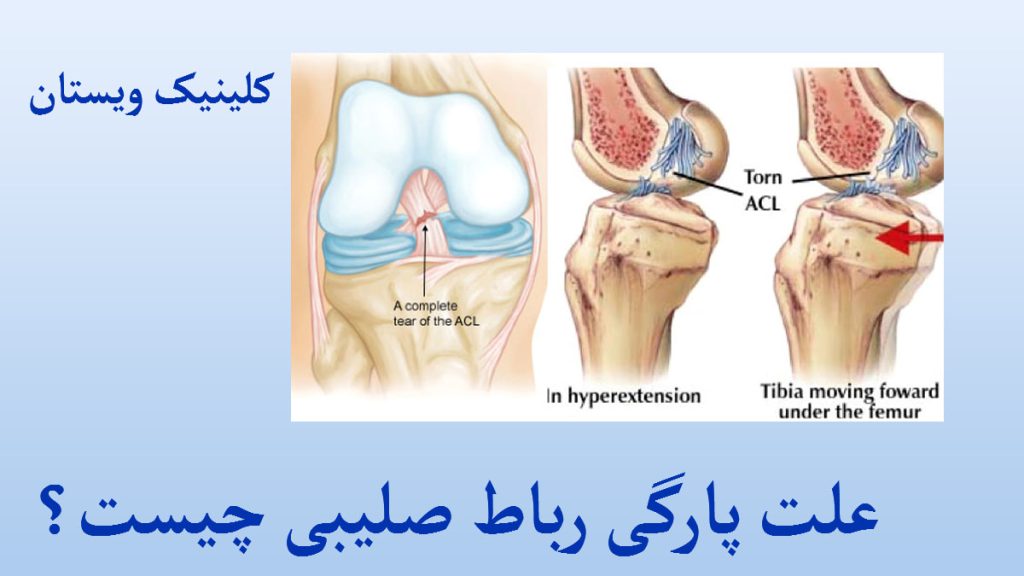 کلینیک ویستان

A complete tear of the ACL

Torn ACL

In hyperextension

Tibia moving foward under the femur

علت پارگی رباط صلیبی چیست؟